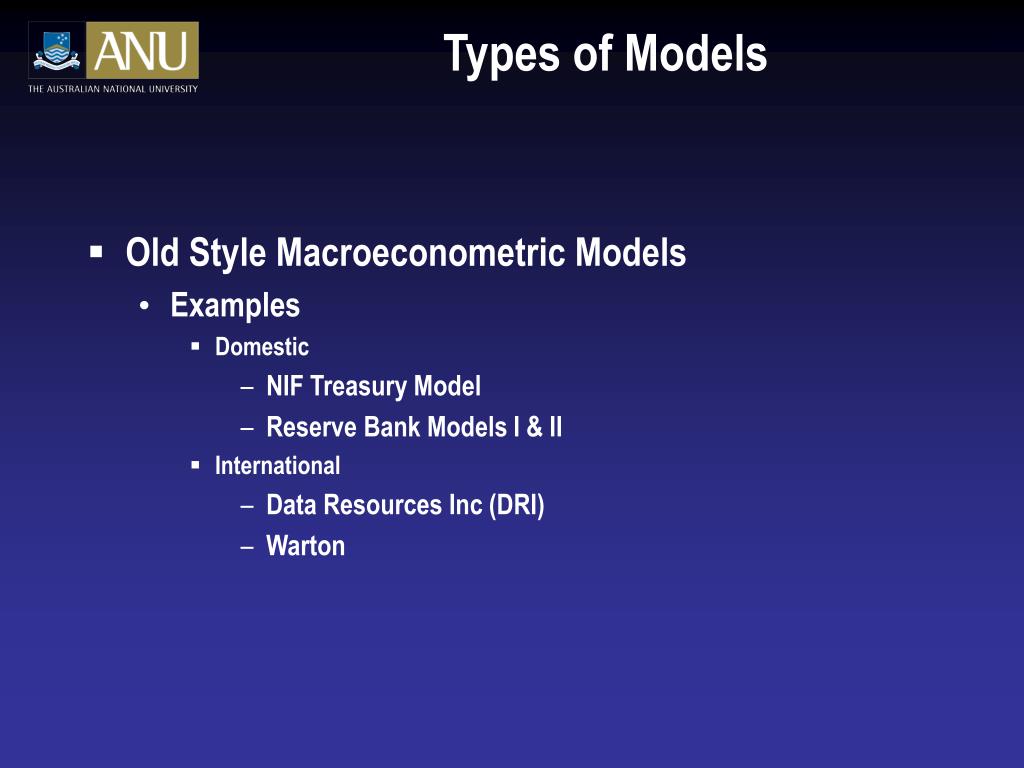 ANU
THE AUSTRALIAN NATIONAL UNIVERSITY

Types of Models

▪ Old Style Macroeconometric Models
• Examples
▪ Domestic
– NIF Treasury Model
– Reserve Bank Models I & II
▪ International
– Data Resources Inc (DRI)
– Warton